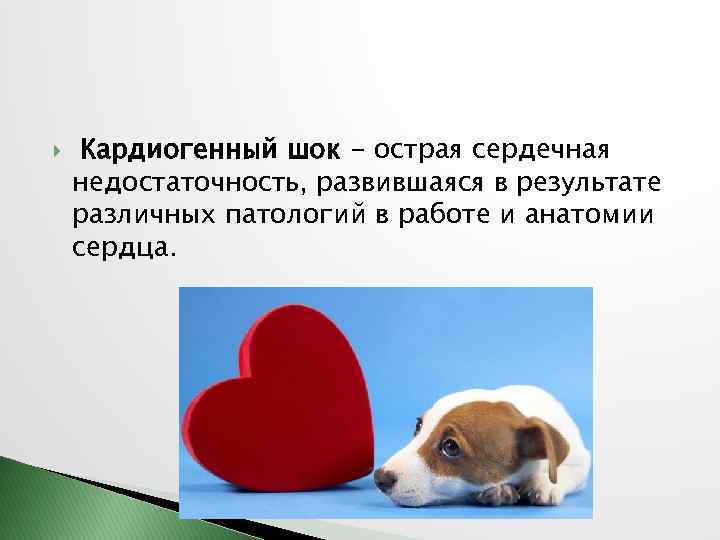 Кардиогенный шок – острая сердечная недостаточность, развившаяся в результате различных патологий в работе и анатомии сердца.